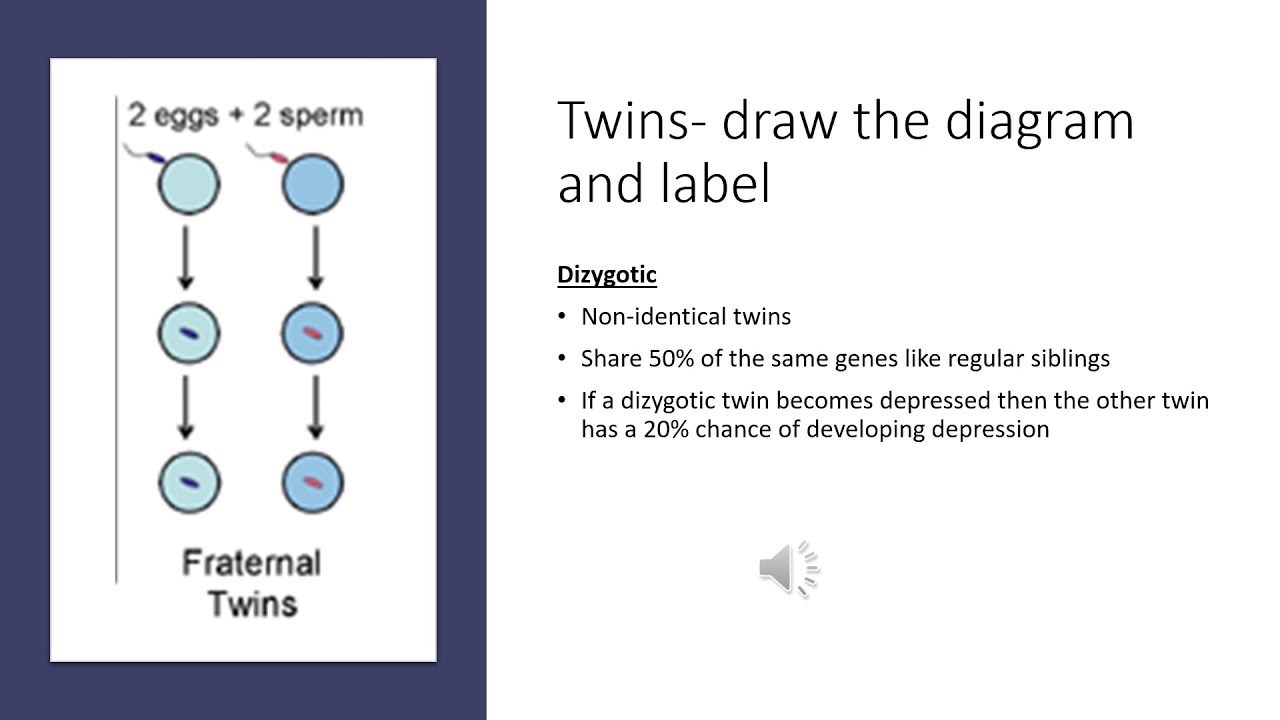 2 eggs + 2 sperm

Fraternal Twins

Twins- draw the diagram and label

Dizygotic

• Non-identical twins
• Share 50% of the same genes like regular siblings
• If a dizygotic twin becomes depressed then the other twin has a 20% chance of developing depression